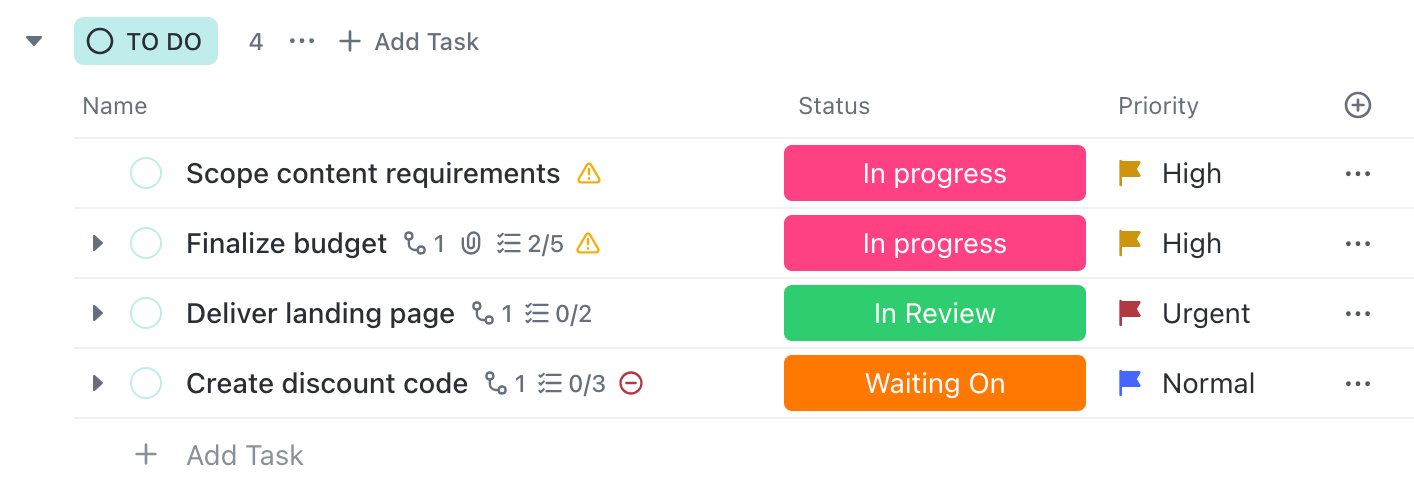 TO DO 4 ··· + Add Task

| Name | Status | Priority |
|---|---|---|
| Scope content requirements | In progress | High |
| Finalize budget 1 2/5 | In progress | High |
| Deliver landing page 1 0/2 | In Review | Urgent |
| Create discount code 1 0/3 | Waiting On | Normal |

+ Add Task